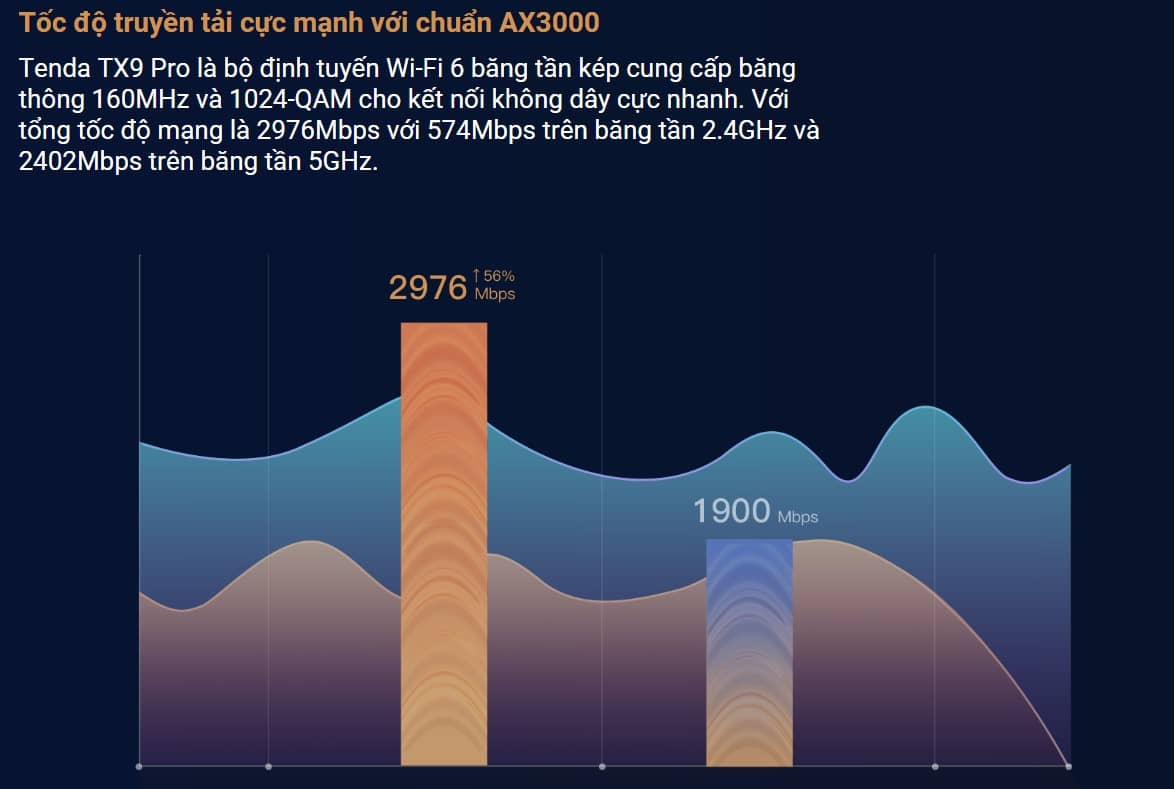 Tốc độ truyền tải cực mạnh với chuẩn AX3000

Tenda TX9 Pro là bộ định tuyến Wi-Fi 6 băng tần kép cung cấp băng thông 160MHz và 1024-QAM cho kết nối không dây cực nhanh. Với tổng tốc độ mạng là 2976Mbps với 574Mbps trên băng tần 2.4GHz và 2402Mbps trên băng tần 5GHz.

2976 ↑56% Mbps

1900 Mbps